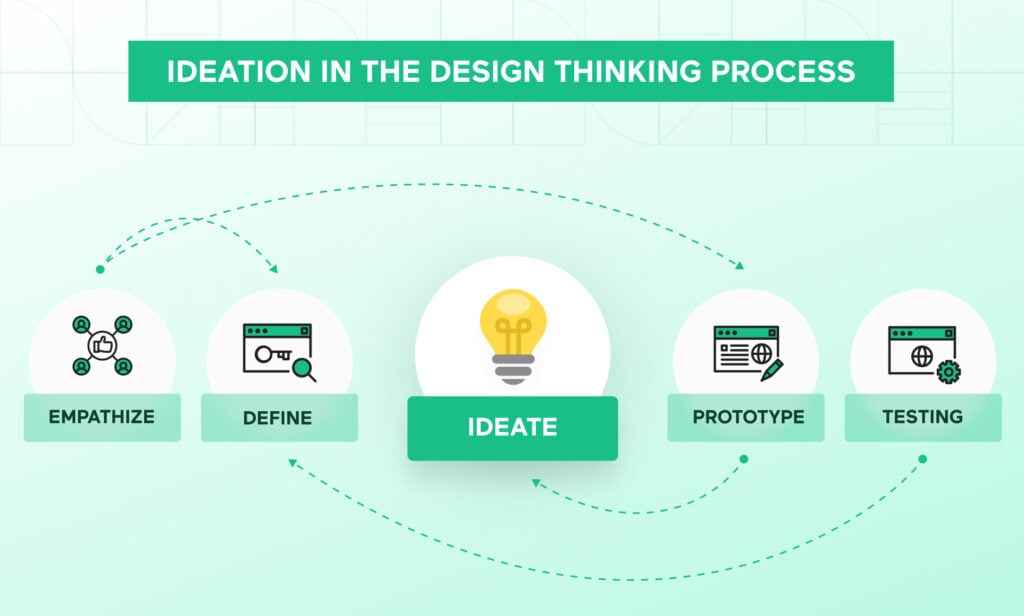 IDEATION IN THE DESIGN THINKING PROCESS

EMPATHIZE

DEFINE

IDEATE

PROTOTYPE

TESTING